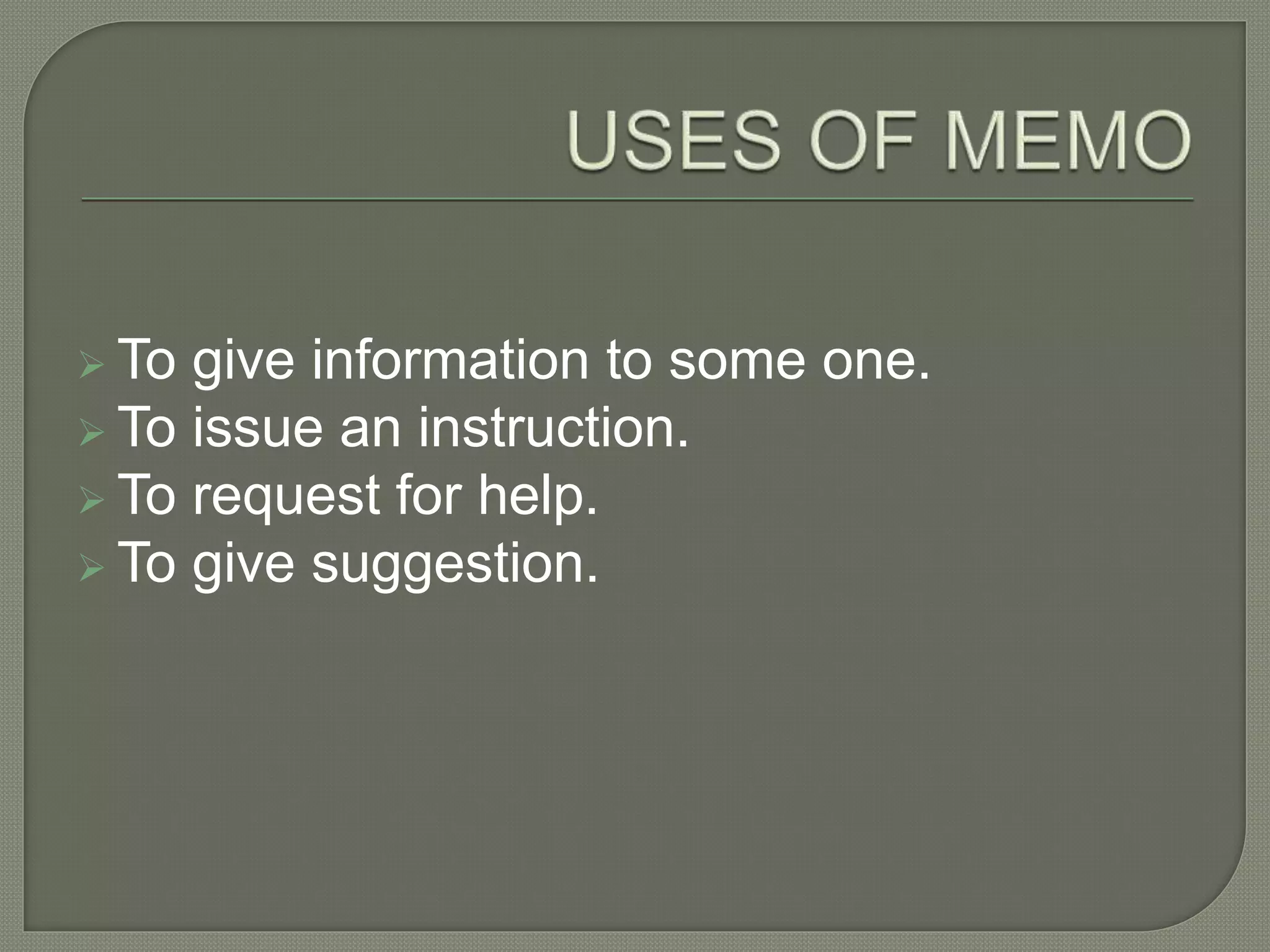 USES OF MEMO

➢ To give information to some one.
➢ To issue an instruction.
➢ To request for help.
➢ To give suggestion.